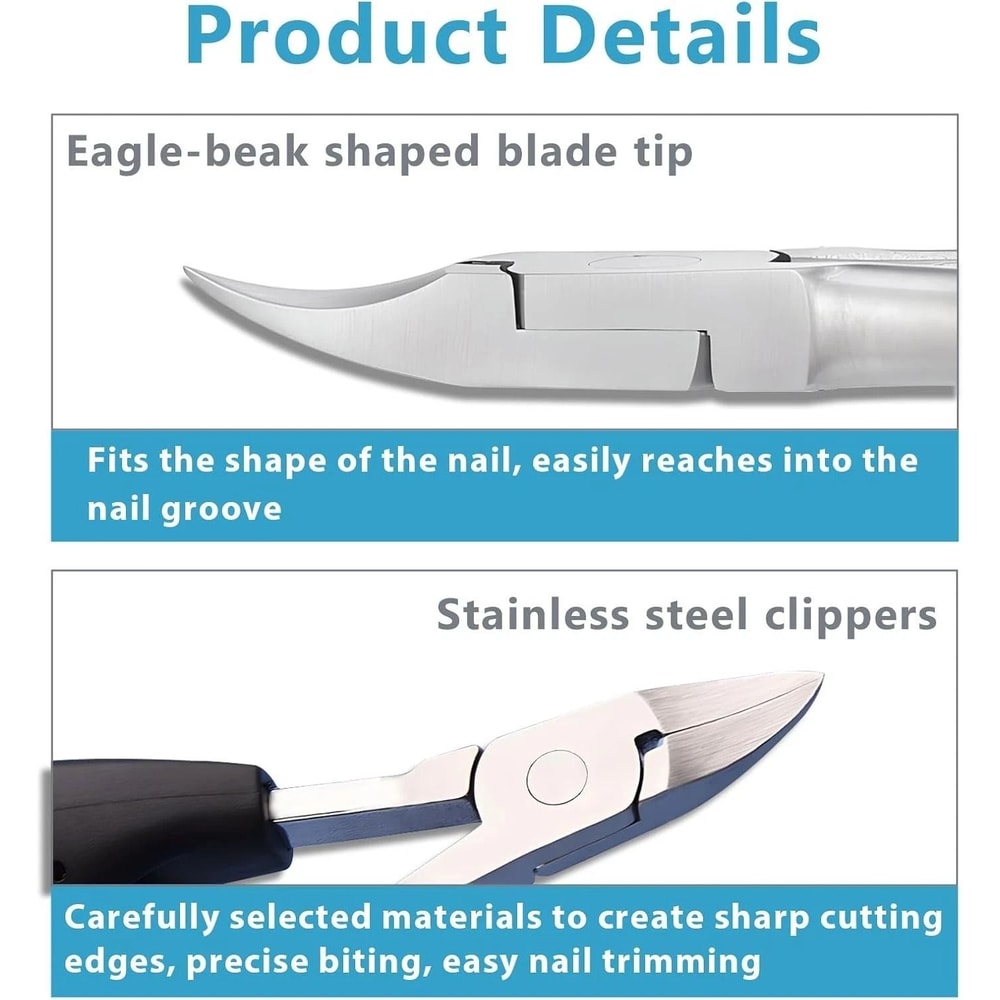 Product Details

Eagle-beak shaped blade tip

Fits the shape of the nail, easily reaches into the nail groove

Stainless steel clippers

Carefully selected materials to create sharp cutting edges, precise biting, easy nail trimming